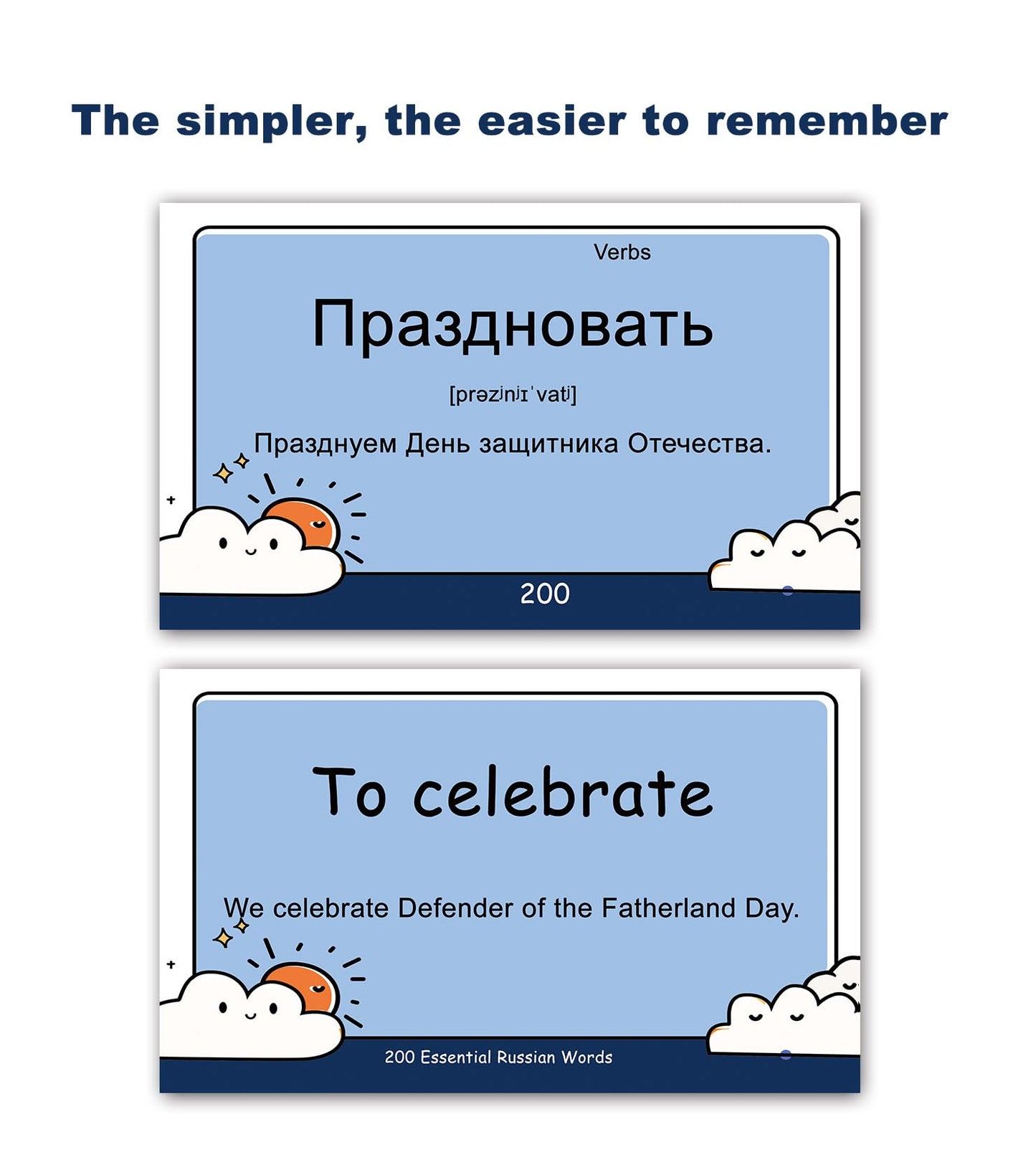 The simpler, the easier to remember

Verbs

Праздновать

[prəzʲnʲɪˈvatʲ]

Празднуем День защитника Отечества.

200

To celebrate

We celebrate Defender of the Fatherland Day.

200 Essential Russian Words